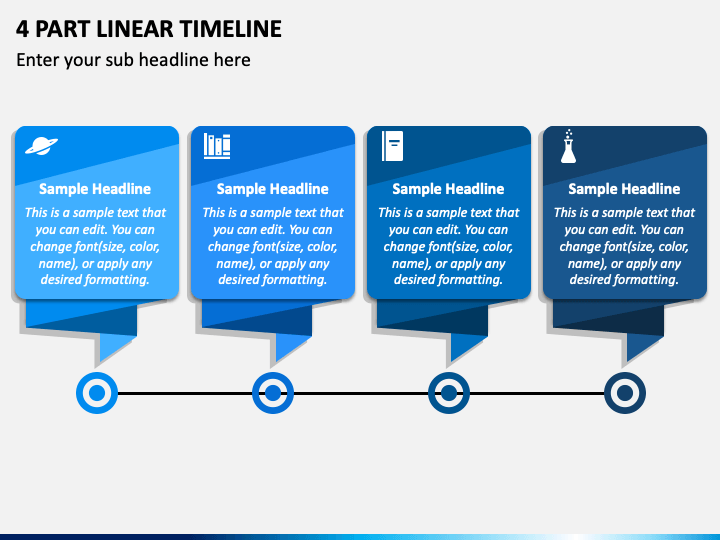 4 PART LINEAR TIMELINE

Enter your sub headline here

Sample Headline

This is a sample text that you can edit. You can change font(size, color, name), or apply any desired formatting.

Sample Headline

This is a sample text that you can edit. You can change font(size, color, name), or apply any desired formatting.

Sample Headline

This is a sample text that you can edit. You can change font(size, color, name), or apply any desired formatting.

Sample Headline

This is a sample text that you can edit. You can change font(size, color, name), or apply any desired formatting.